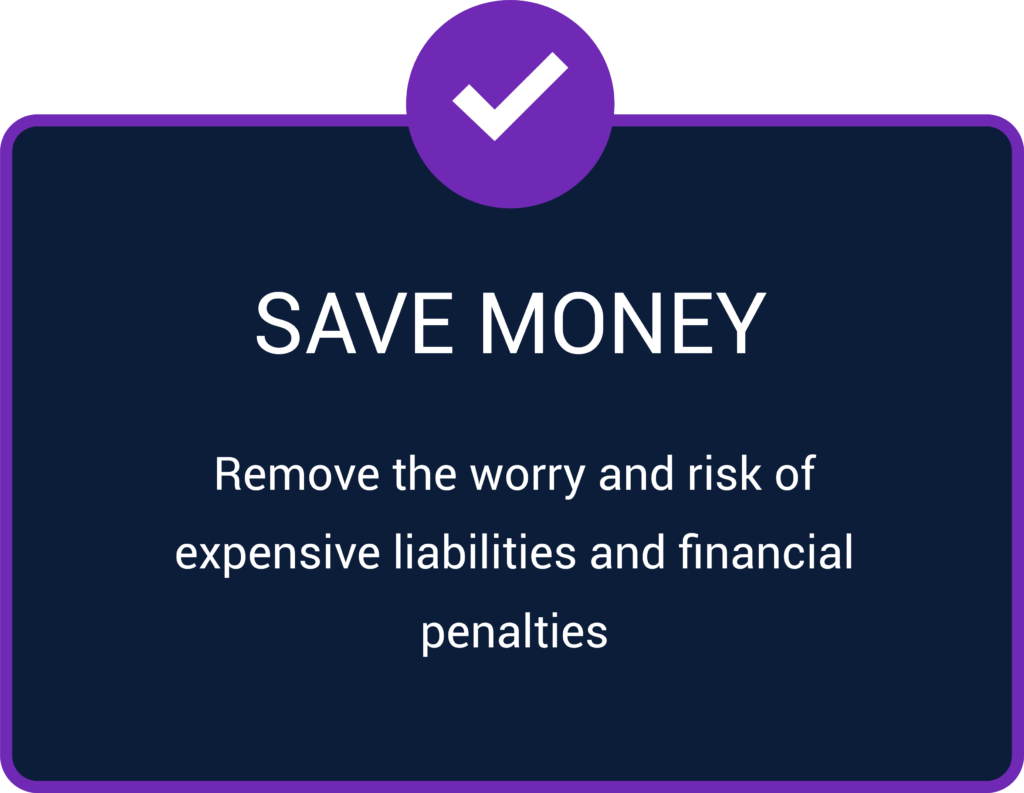 SAVE MONEY

Remove the worry and risk of expensive liabilities and financial penalties